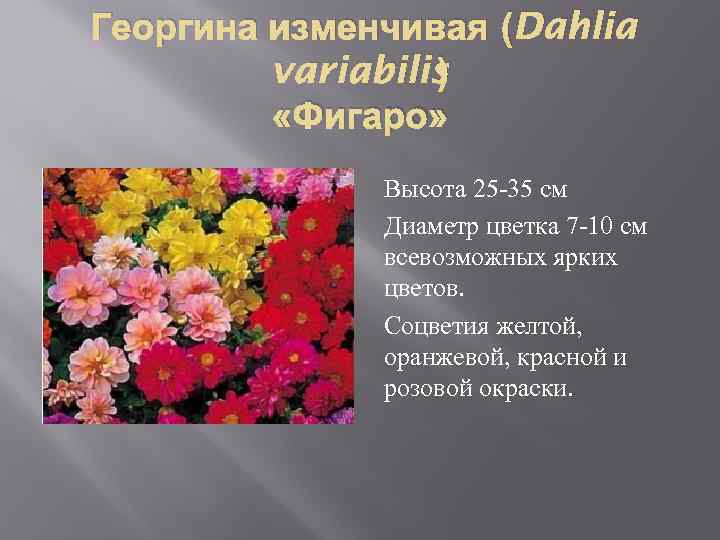 Георгина изменчивая (Dahlia variabilis) «Фигаро»

Высота 25-35 см

Диаметр цветка 7-10 см всевозможных ярких цветов.

Соцветия желтой, оранжевой, красной и розовой окраски.